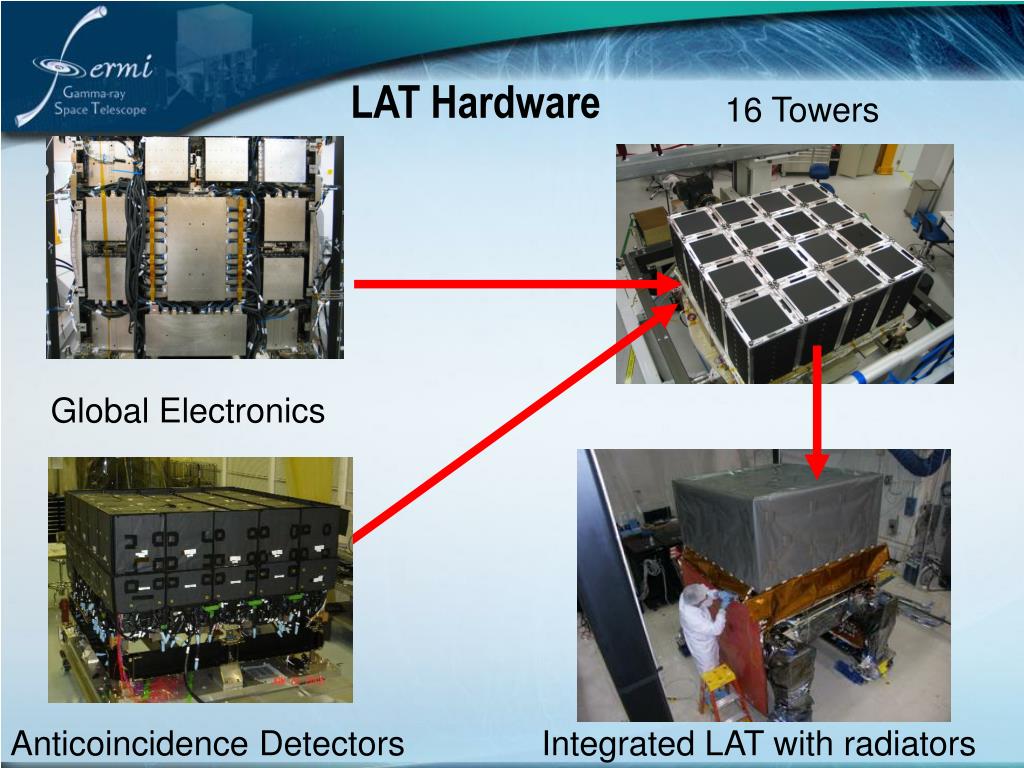 Fermi
Gamma-ray Space Telescope

LAT Hardware

16 Towers

Global Electronics

Anticoincidence Detectors

Integrated LAT with radiators